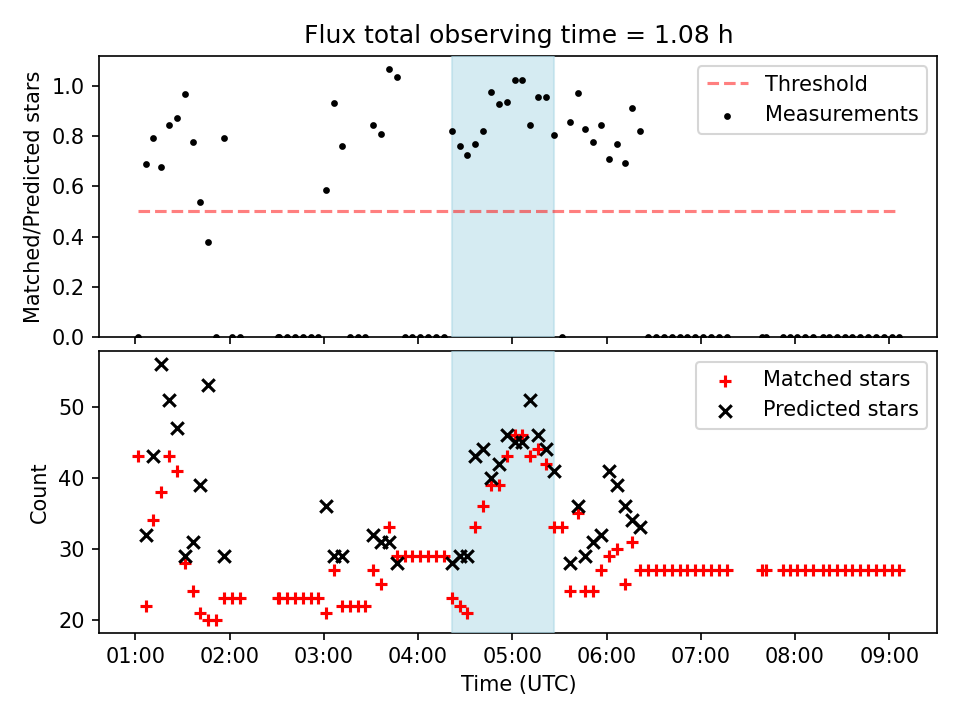 Flux total observing time = 1.08 h

Matched/Predicted stars

1.0
0.8
0.6
0.4
0.2
0.0

Threshold
Measurements

Count

50
40
30
20

Matched stars
Predicted stars

01:00 02:00 03:00 04:00 05:00 06:00 07:00 08:00 09:00

Time (UTC)